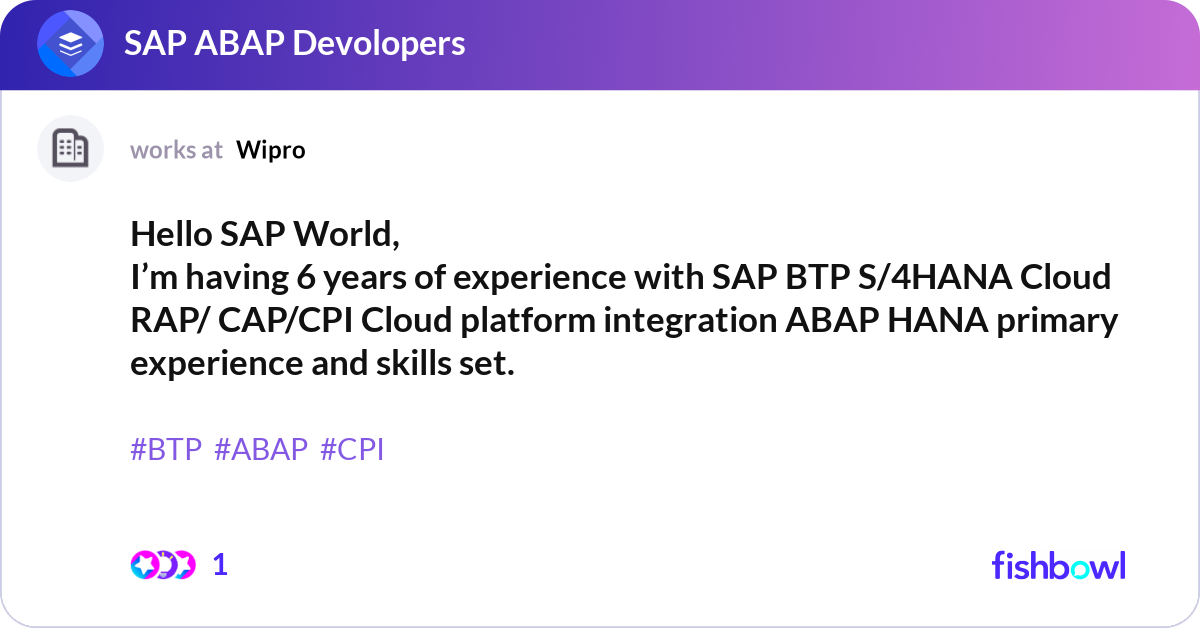 SAP ABAP Devolopers

works at Wipro

Hello SAP World,
I’m having 6 years of experience with SAP BTP S/4HANA Cloud RAP/ CAP/CPI Cloud platform integration ABAP HANA primary experience and skills set.

#BTP #ABAP #CPI

1

fishbowl